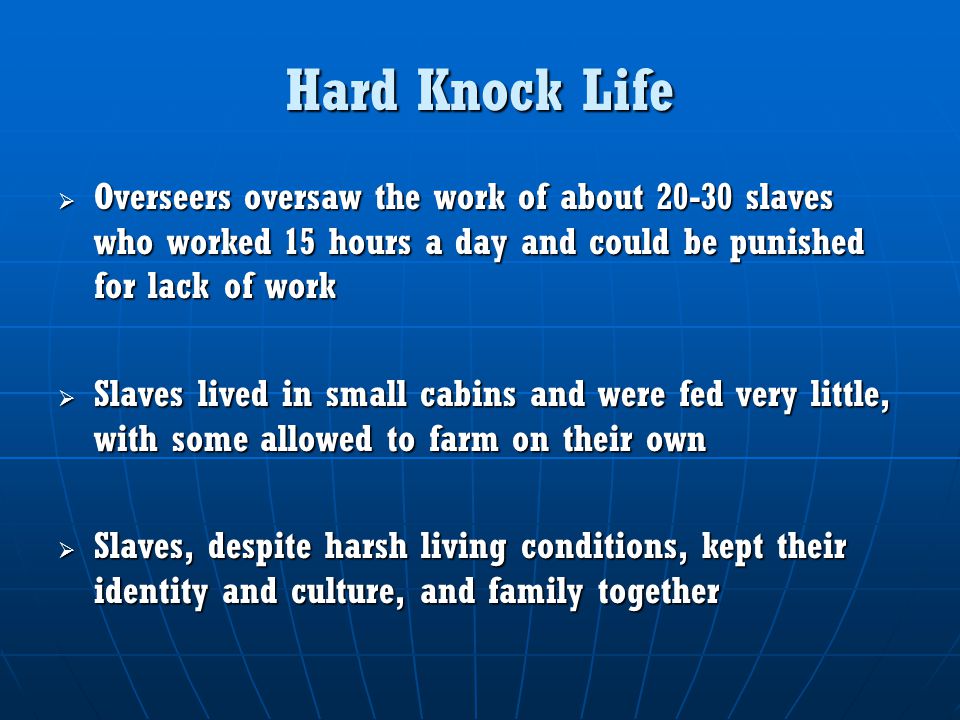 Hard Knock Life

➢ Overseers oversaw the work of about 20-30 slaves who worked 15 hours a day and could be punished for lack of work

➢ Slaves lived in small cabins and were fed very little, with some allowed to farm on their own

➢ Slaves, despite harsh living conditions, kept their identity and culture, and family together